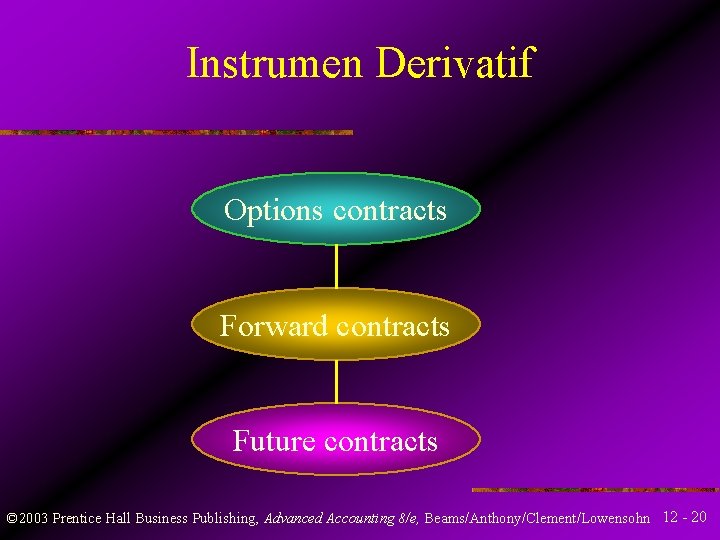 Instrumen Derivatif

Options contracts

Forward contracts

Future contracts

©2003 Prentice Hall Business Publishing, Advanced Accounting 8/e, Beams/Anthony/Clement/Lowensohn 12 - 20